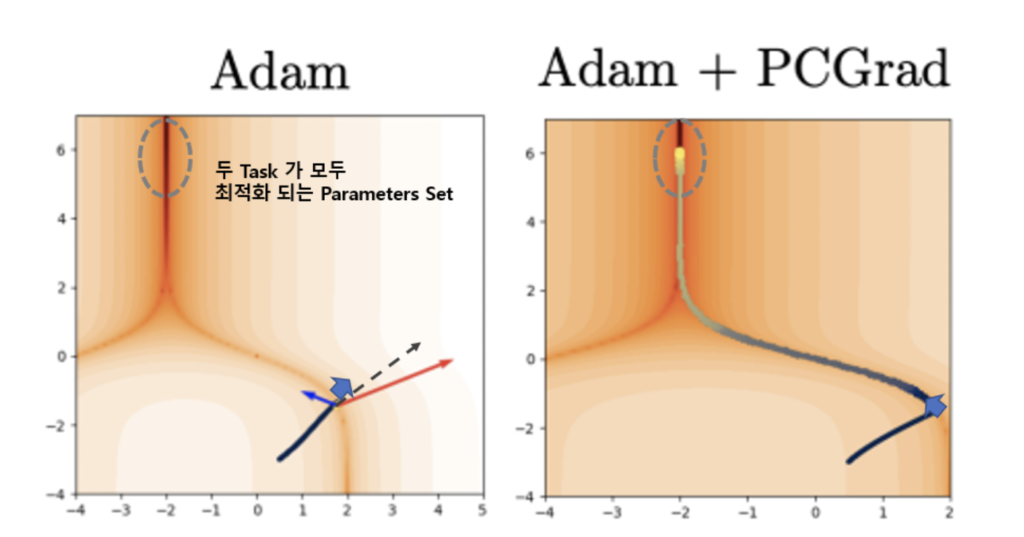 Adam

6
4
2
0
−2
−4
−4 −3 −2 −1 0 1 2 3 4 5

두 Task 가 모두
최적화 되는 Parameters Set

Adam + PCGrad

6
4
2
0
−2
−4
−4 −3 −2 −1 0 1 2